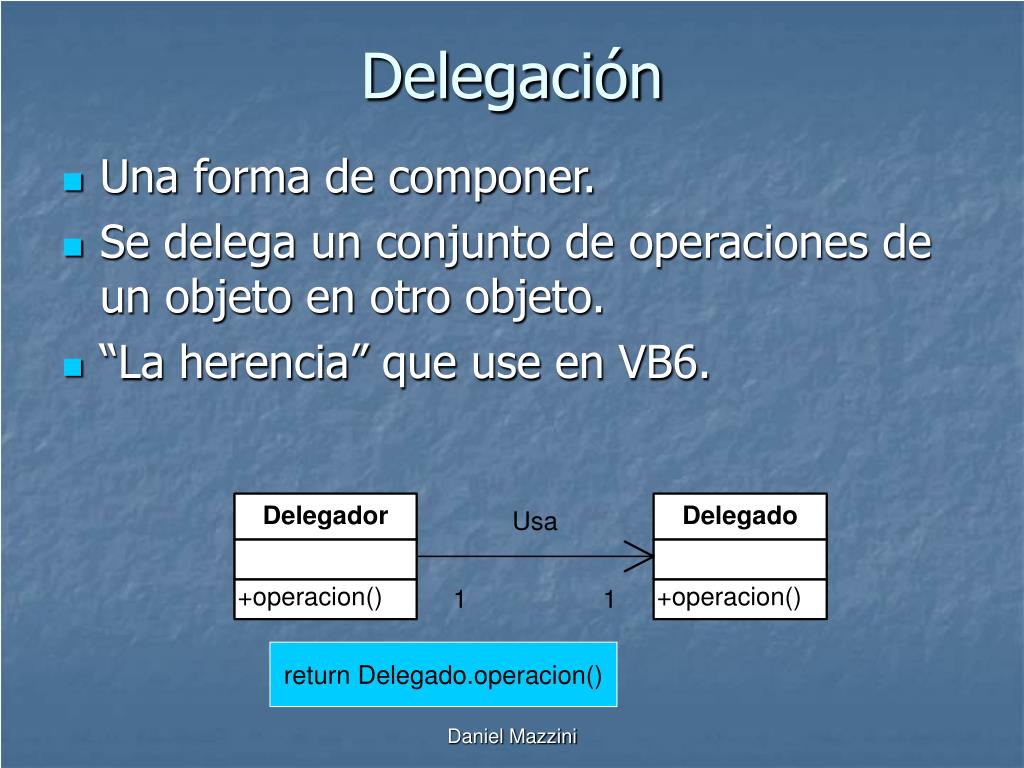 Delegación

Una forma de componer.

Se delega un conjunto de operaciones de un objeto en otro objeto.

“La herencia” que use en VB6.

Delegador

+operacion()

Usa

1

1

Delegado

+operacion()

return Delegado.operacion()

Daniel Mazzini